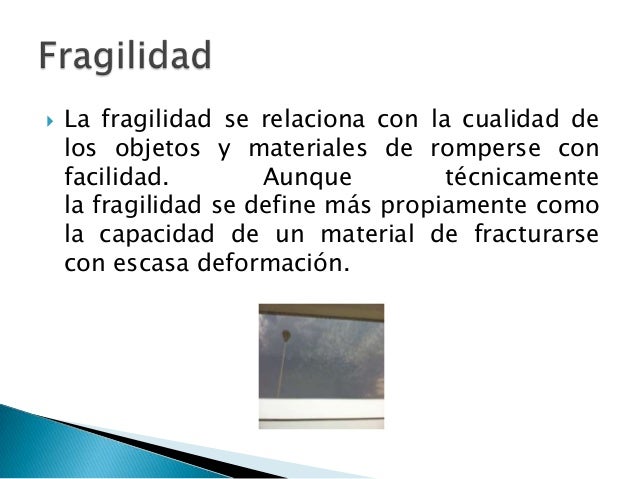 Fragilidad

La fragilidad se relaciona con la cualidad de los objetos y materiales de romperse con facilidad. Aunque técnicamente la fragilidad se define más propiamente como la capacidad de un material de fracturarse con escasa deformación.